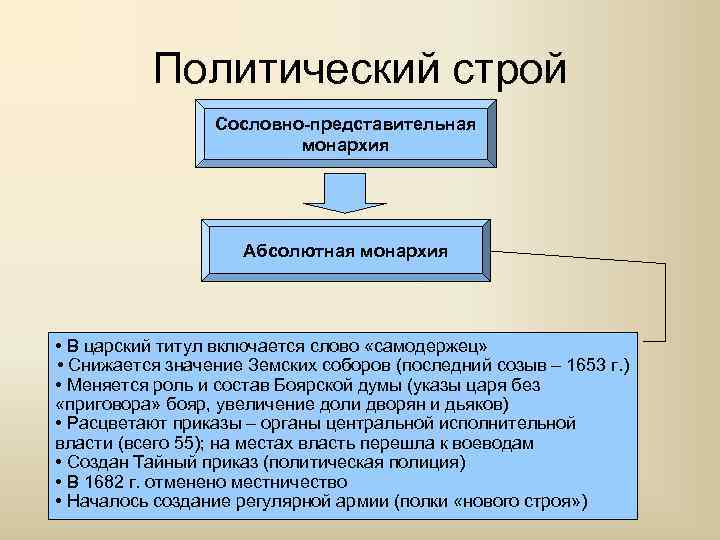 Политический строй

Сословно-представительная монархия

Абсолютная монархия

• В царский титул включается слово «самодержец»
• Снижается значение Земских соборов (последний созыв – 1653 г.)
• Меняется роль и состав Боярской думы (указы царя без «приговора» бояр, увеличение доли дворян и дьяков)
• Расцветают приказы – органы центральной исполнительной власти (всего 55); на местах власть перешла к воеводам
• Создан Тайный приказ (политическая полиция)
• В 1682 г. отменено местничество
• Началось создание регулярной армии (полки «нового строя»)